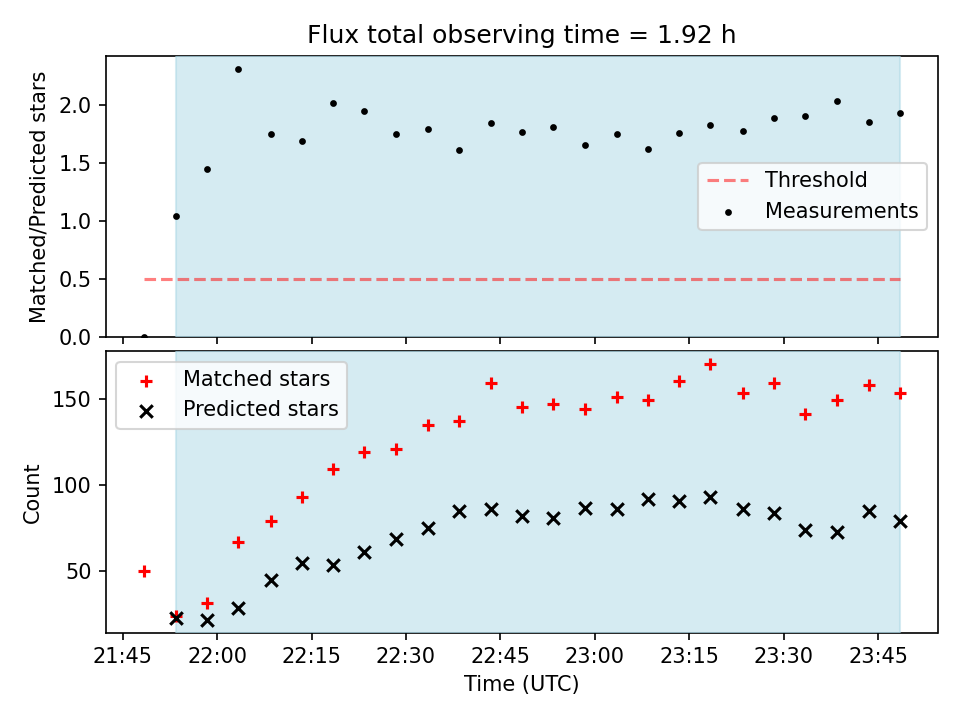 Flux total observing time = 1.92 h

Matched/Predicted stars

2.0
1.5
1.0
0.5
0.0

Threshold
Measurements

Matched stars
Predicted stars

Count

150
100
50

21:45
22:00
22:15
22:30
22:45
23:00
23:15
23:30
23:45

Time (UTC)